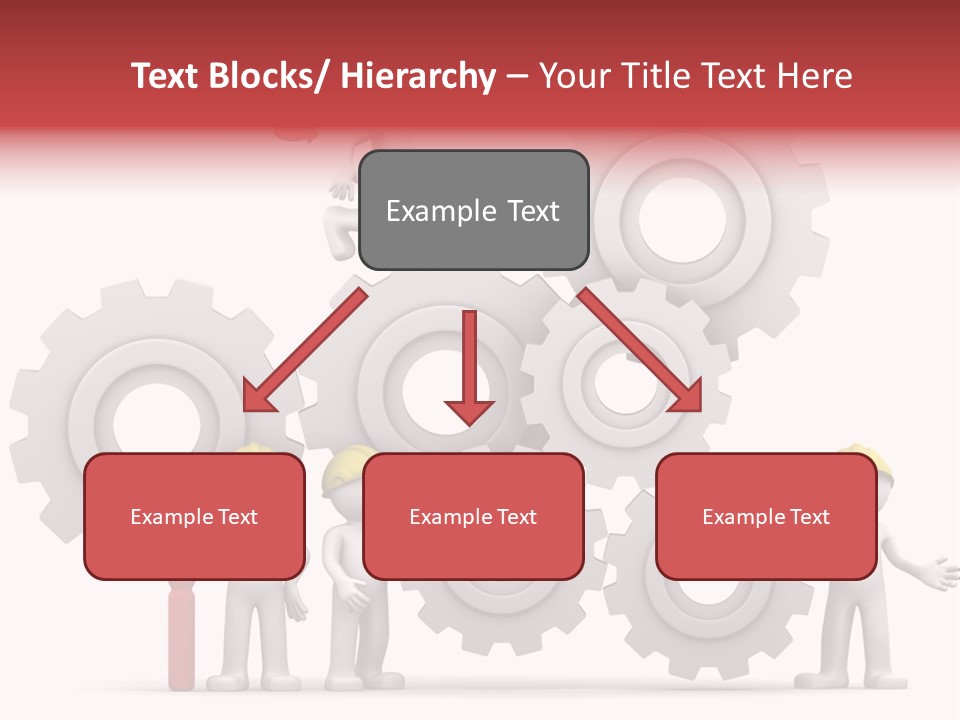 Text Blocks/ Hierarchy – Your Title Text Here

Example Text

Example Text

Example Text

Example Text